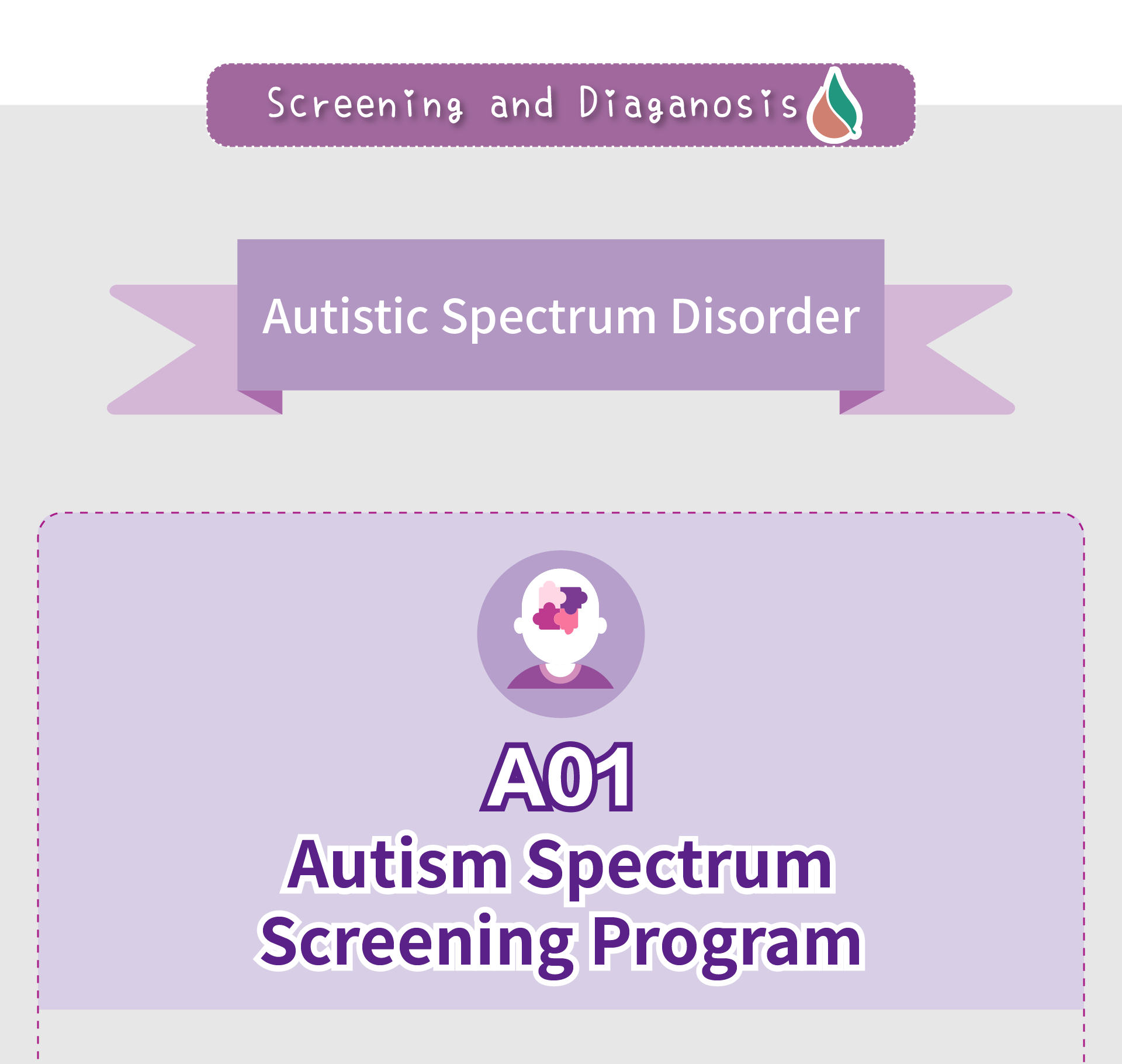 Screening and Diaganosis

Autistic Spectrum Disorder

A01

Autism Spectrum Screening Program